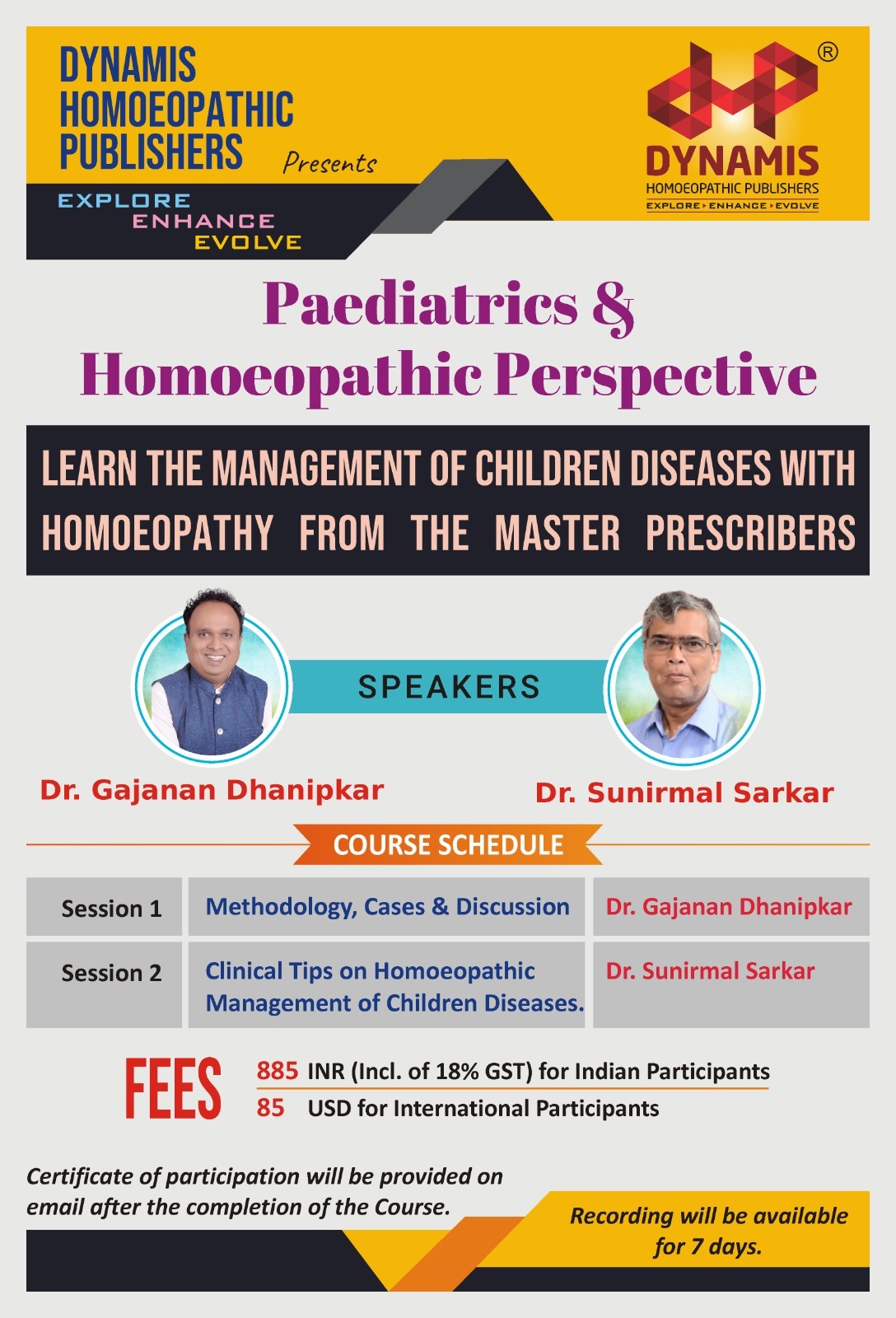 DYNAMIS HOMOEOPATHIC PUBLISHERS Presents

EXPLORE
ENHANCE
EVOLVE

®
DYNAMIS
HOMOEOPATHIC PUBLISHERS
EXPLORE ▸ ENHANCE ▸ EVOLVE

Paediatrics & Homoeopathic Perspective

LEARN THE MANAGEMENT OF CHILDREN DISEASES WITH HOMOEOPATHY FROM THE MASTER PRESCRIBERS

SPEAKERS

Dr. Gajanan Dhanipkar

Dr. Sunirmal Sarkar

COURSE SCHEDULE

| Session 1 | Methodology, Cases & Discussion | Dr. Gajanan Dhanipkar |
|---|---|---|
| Session 2 | Clinical Tips on Homoeopathic Management of Children Diseases. | Dr. Sunirmal Sarkar |

FEES
885 INR (Incl. of 18% GST) for Indian Participants
85 USD for International Participants

Certificate of participation will be provided on email after the completion of the Course.

Recording will be available for 7 days.